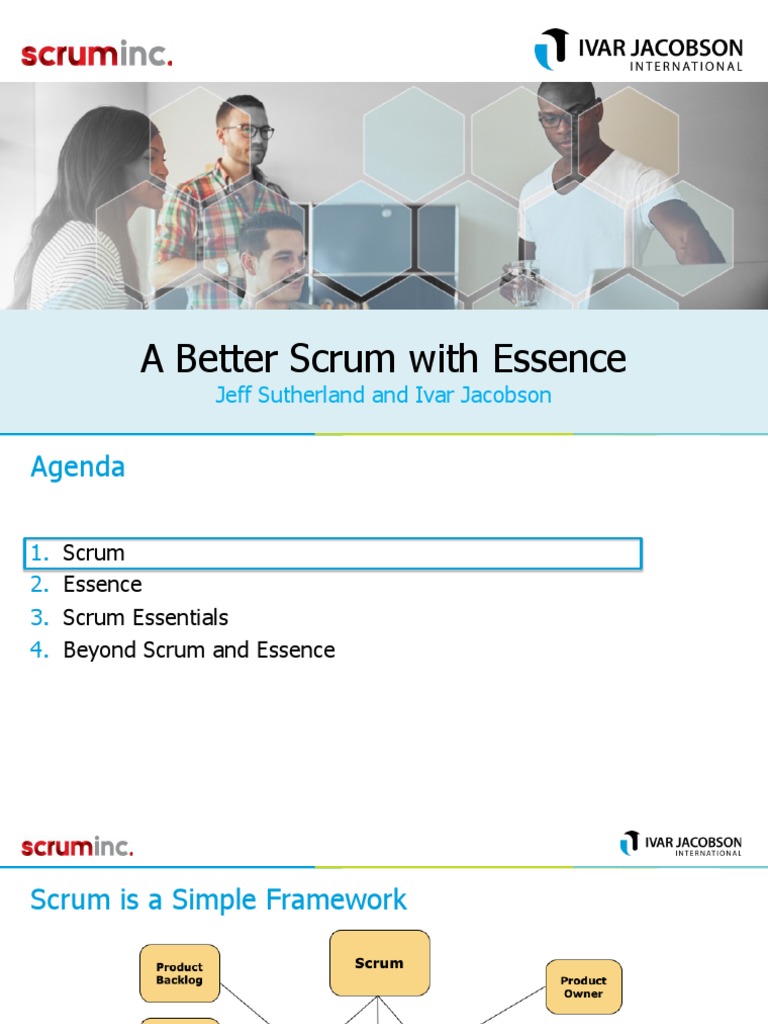 scruminc.

IVAR JACOBSON
INTERNATIONAL

A Better Scrum with Essence
Jeff Sutherland and Ivar Jacobson

Agenda

1. Scrum
2. Essence
3. Scrum Essentials
4. Beyond Scrum and Essence

scruminc.

IVAR JACOBSON
INTERNATIONAL

Scrum is a Simple Framework

Product Backlog

Scrum

Product Owner